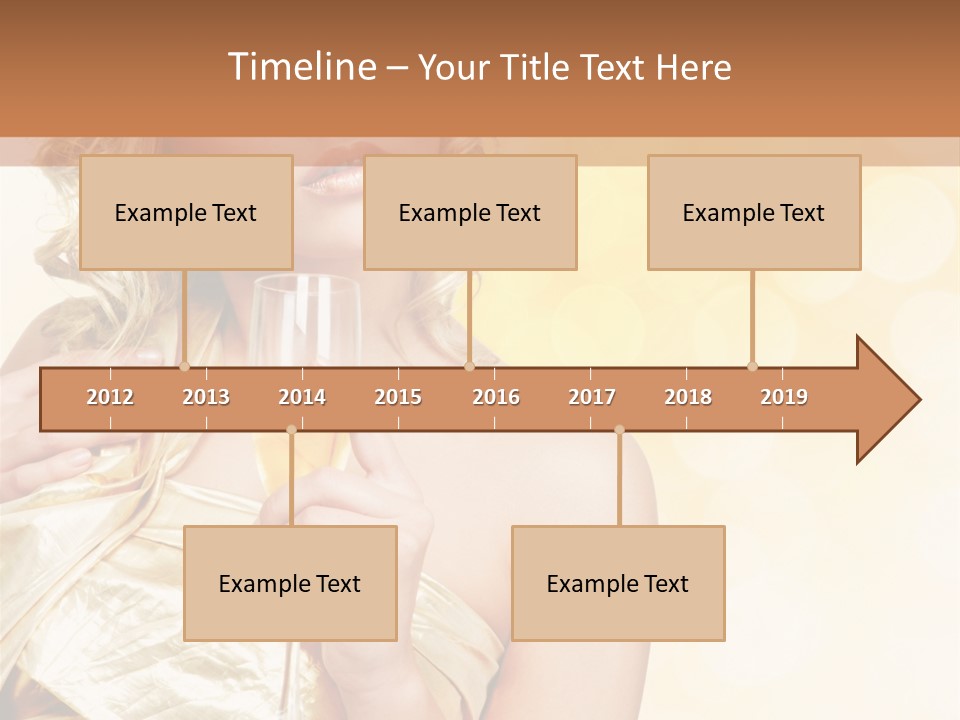 Timeline – Your Title Text Here

Example Text

Example Text

Example Text

2012 2013 2014 2015 2016 2017 2018 2019

Example Text

Example Text